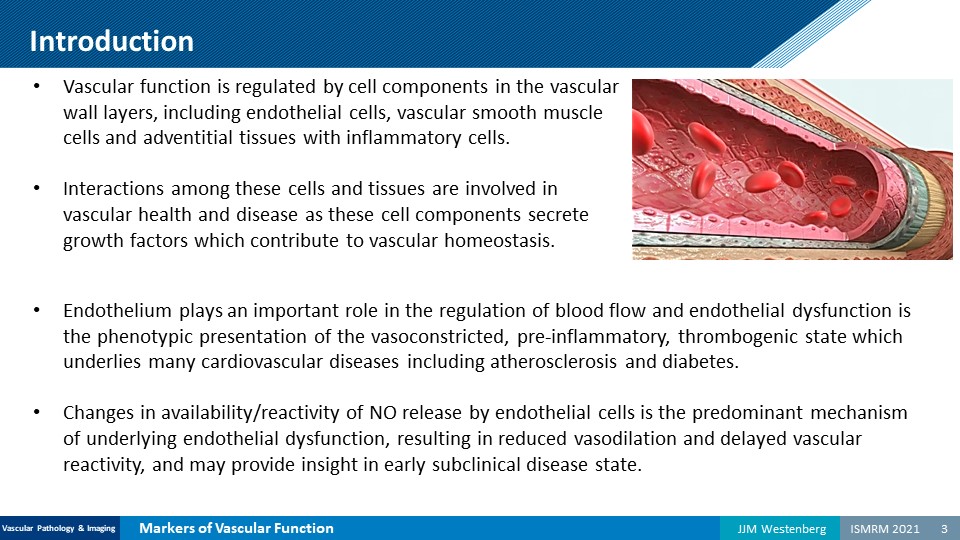 Introduction

• Vascular function is regulated by cell components in the vascular wall layers, including endothelial cells, vascular smooth muscle cells and adventitial tissues with inflammatory cells.

• Interactions among these cells and tissues are involved in vascular health and disease as these cell components secrete growth factors which contribute to vascular homeostasis.

• Endothelium plays an important role in the regulation of blood flow and endothelial dysfunction is the phenotypic presentation of the vasoconstricted, pre-inflammatory, thrombogenic state which underlies many cardiovascular diseases including atherosclerosis and diabetes.

• Changes in availability/reactivity of NO release by endothelial cells is the predominant mechanism of underlying endothelial dysfunction, resulting in reduced vasodilation and delayed vascular reactivity, and may provide insight in early subclinical disease state.

Vascular Pathology & Imaging Markers of Vascular Function JJM Westenberg ISMRM 2021 3